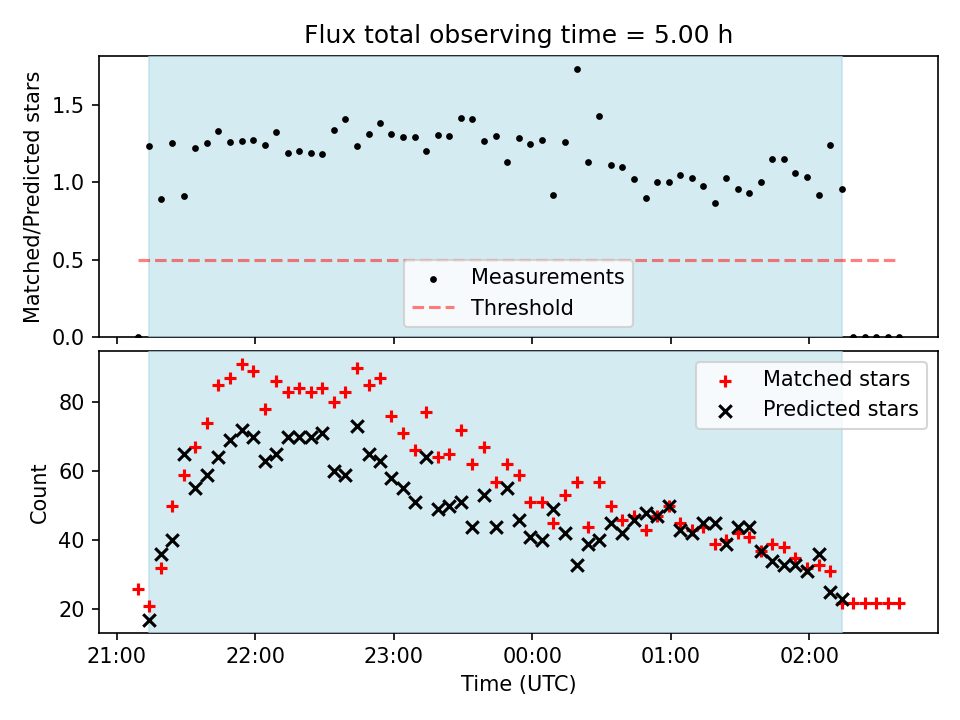 Flux total observing time = 5.00 h

Matched/Predicted stars

1.5
1.0
0.5
0.0

Measurements
Threshold

Count

80
60
40
20

Matched stars
Predicted stars

21:00
22:00
23:00
00:00
01:00
02:00

Time (UTC)